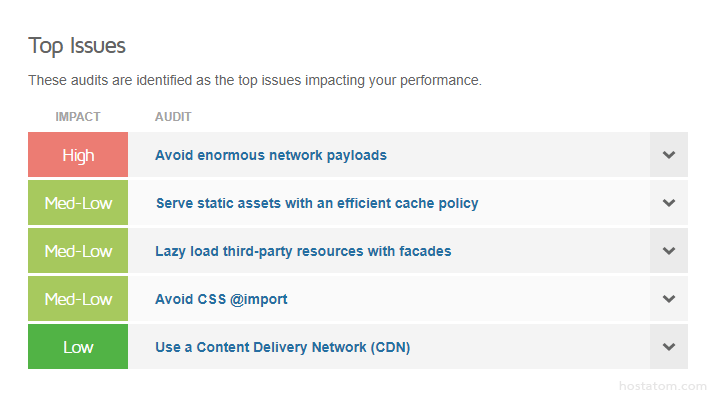 Top Issues

These audits are identified as the top issues impacting your performance.

| IMPACT | AUDIT |
|---|---|
| High | Avoid enormous network payloads |
| Med-Low | Serve static assets with an efficient cache policy |
| Med-Low | Lazy load third-party resources with facades |
| Med-Low | Avoid CSS @import |
| Low | Use a Content Delivery Network (CDN) |

hostatom.com